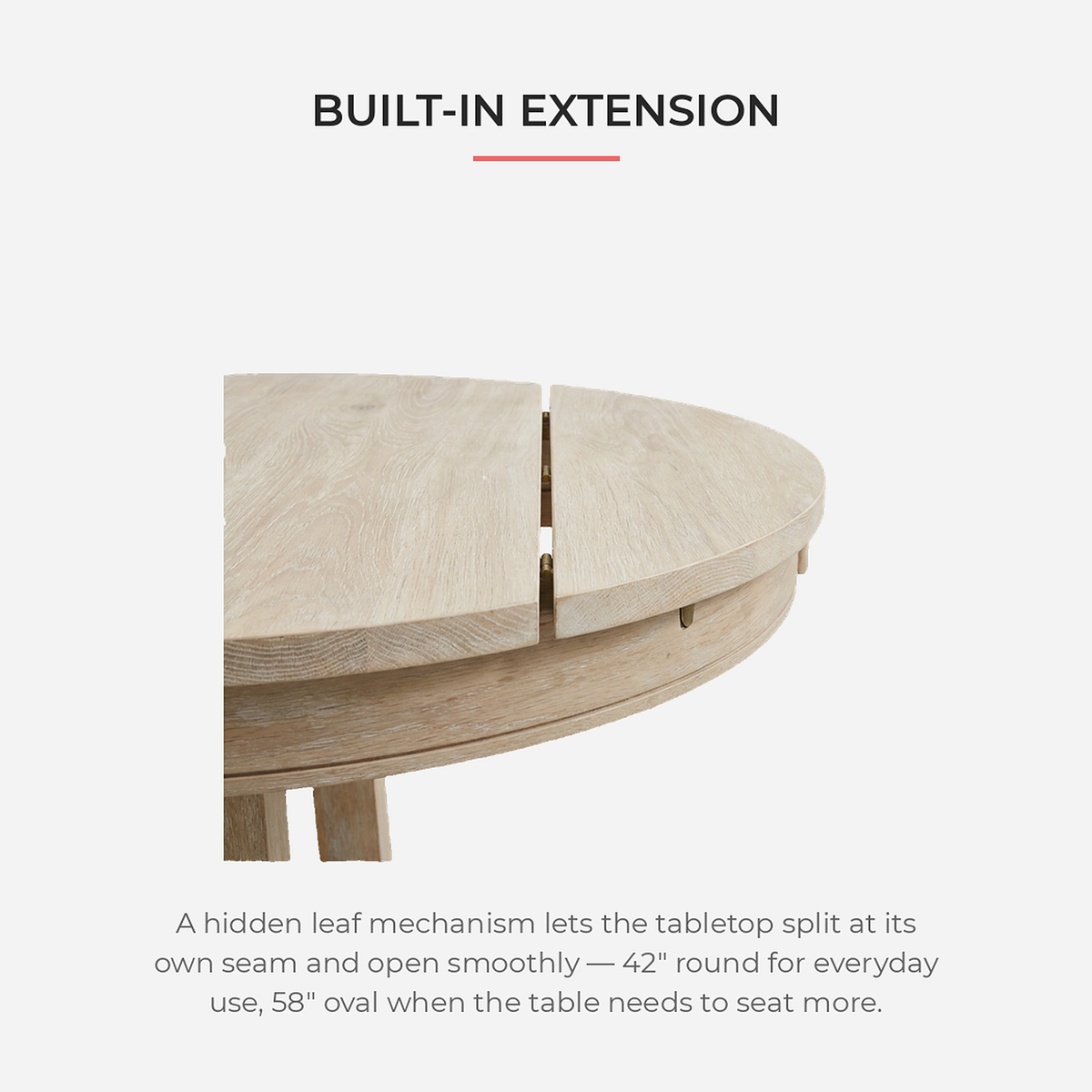 BUILT-IN EXTENSION

A hidden leaf mechanism lets the tabletop split at its own seam and open smoothly — 42" round for everyday use, 58" oval when the table needs to seat more.